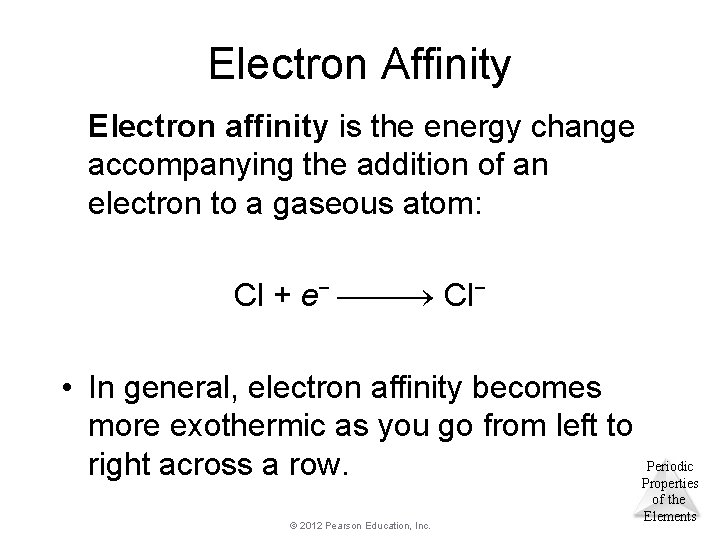 Electron Affinity

Electron affinity is the energy change accompanying the addition of an electron to a gaseous atom:

$Cl + e^- \longrightarrow Cl^-$

• In general, electron affinity becomes more exothermic as you go from left to right across a row.

Periodic Properties of the Elements

© 2012 Pearson Education, Inc.